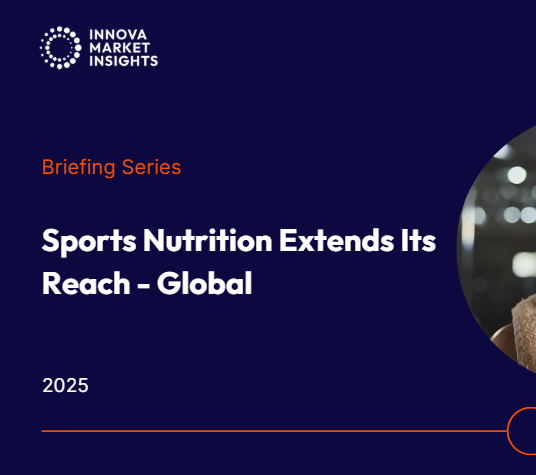 INNOVA
MARKET
INSIGHTS

Briefing Series

Sports Nutrition Extends Its Reach - Global

2025